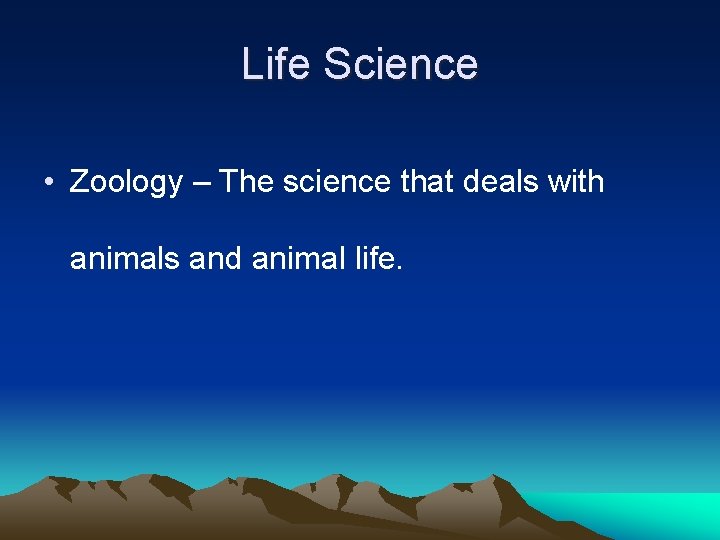 Life Science

• Zoology – The science that deals with animals and animal life.